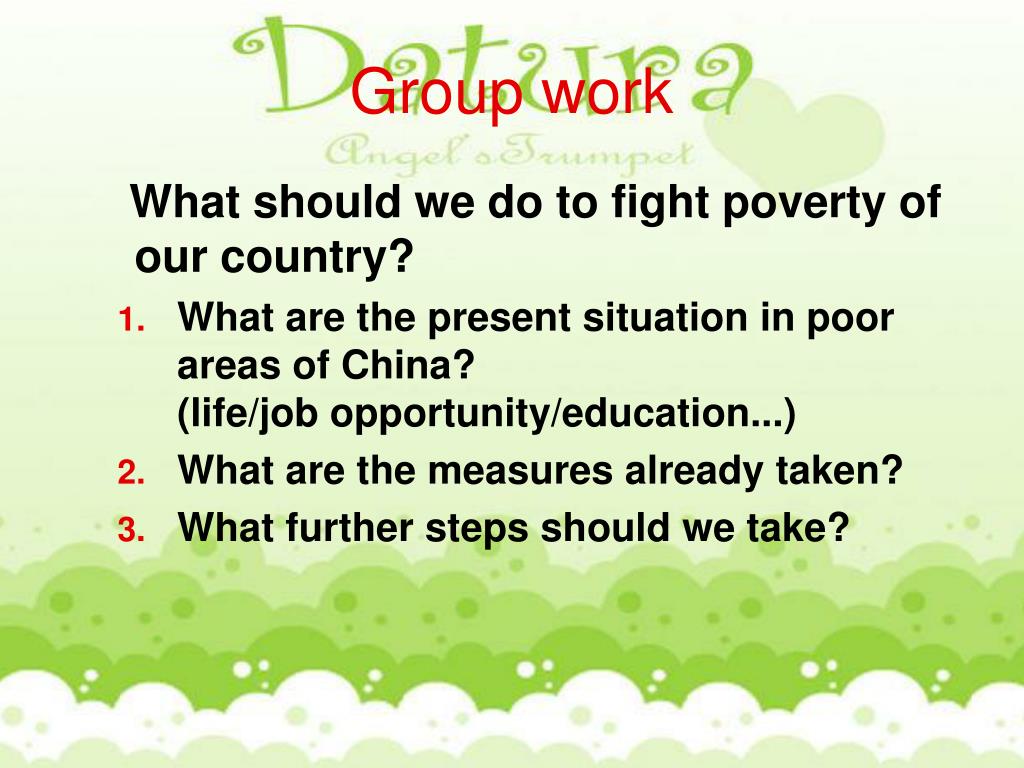 Datura
Angel's Trumpet

Group work

What should we do to fight poverty of our country?

1. What are the present situation in poor areas of China?
(life/job opportunity/education...)
2. What are the measures already taken?
3. What further steps should we take?